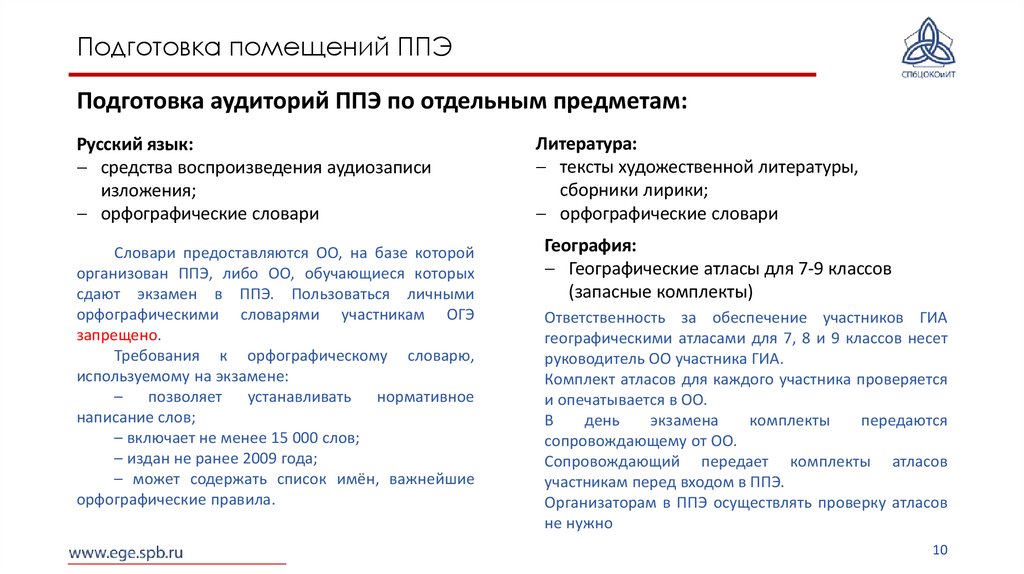 Подготовка помещений ППЭ

СПбЦОКОиИТ

Подготовка аудиторий ППЭ по отдельным предметам:

Русский язык:
– средства воспроизведения аудиозаписи изложения;
– орфографические словари

Словари предоставляются ОО, на базе которой организован ППЭ, либо ОО, обучающиеся которых сдают экзамен в ППЭ. Пользоваться личными орфографическими словарями участникам ОГЭ запрещено.

Требования к орфографическому словарю, используемому на экзамене:

– позволяет устанавливать нормативное написание слов;

– включает не менее 15 000 слов;

– издан не ранее 2009 года;

– может содержать список имён, важнейшие орфографические правила.

Литература:
– тексты художественной литературы, сборники лирики;
– орфографические словари

География:
– Географические атласы для 7-9 классов (запасные комплекты)

Ответственность за обеспечение участников ГИА географическими атласами для 7, 8 и 9 классов несет руководитель ОО участника ГИА.

Комплект атласов для каждого участника проверяется и опечатывается в ОО.

В день экзамена комплекты передаются сопровождающему от ОО.

Сопровождающий передает комплекты атласов участникам перед входом в ППЭ.

Организаторам в ППЭ осуществлять проверку атласов не нужно

www.ege.spb.ru

10